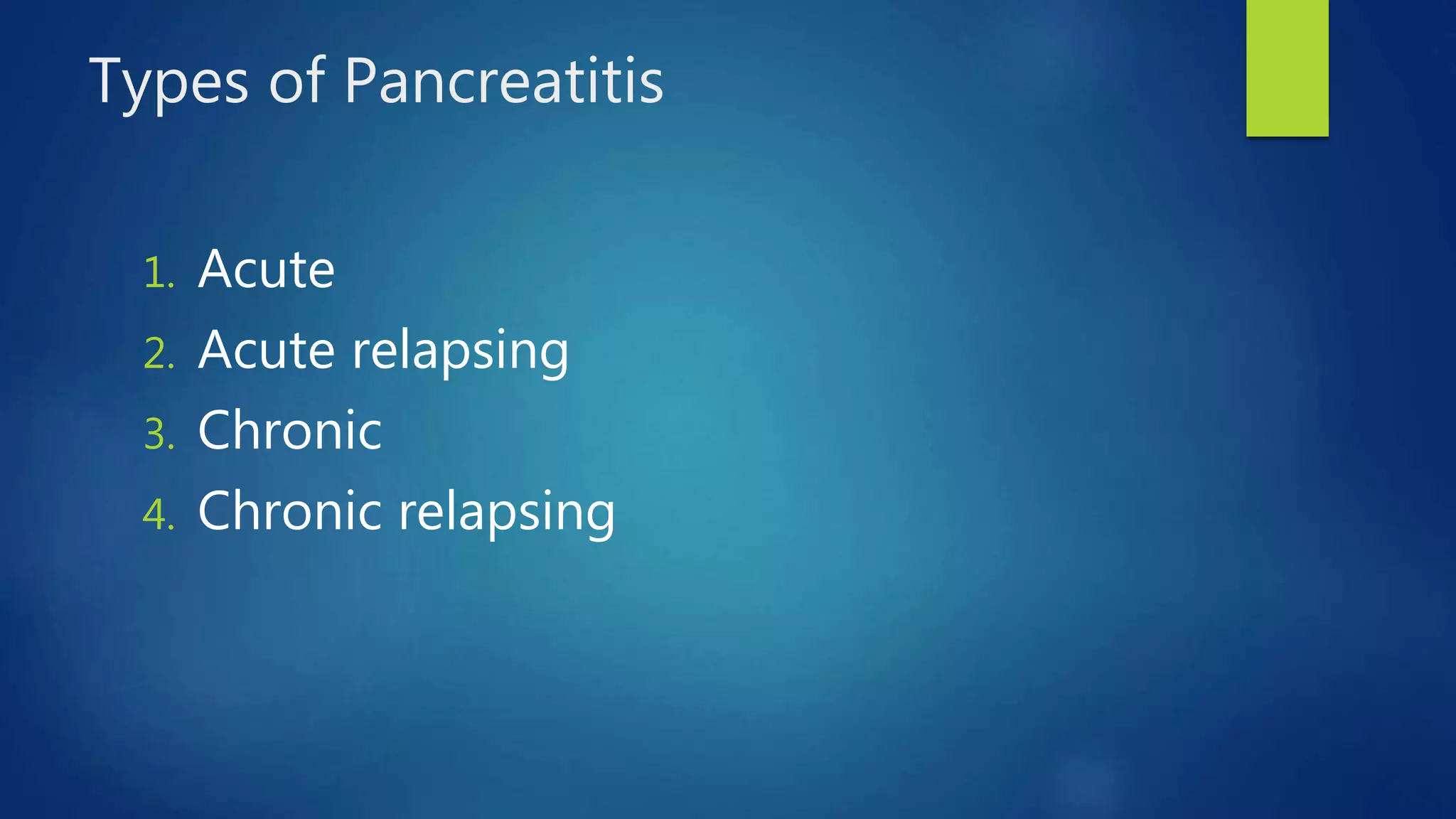 Types of Pancreatitis

1. Acute
2. Acute relapsing
3. Chronic
4. Chronic relapsing